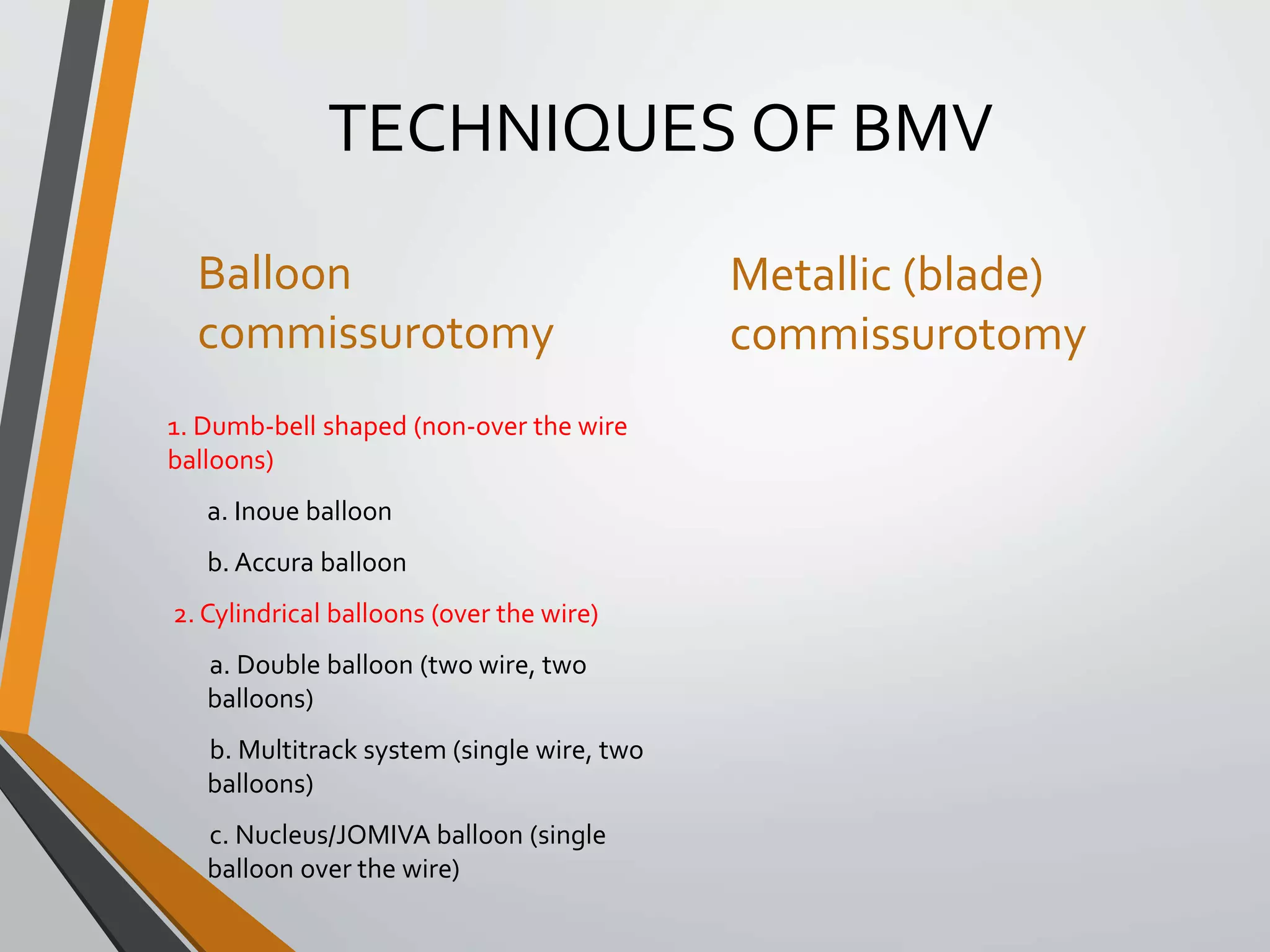 TECHNIQUES OF BMV

Balloon commissurotomy

1. Dumb-bell shaped (non-over the wire balloons)

a. Inoue balloon

b. Accura balloon

2. Cylindrical balloons (over the wire)

a. Double balloon (two wire, two balloons)

b. Multitrack system (single wire, two balloons)

c. Nucleus/JOMIVA balloon (single balloon over the wire)

Metallic (blade) commissurotomy